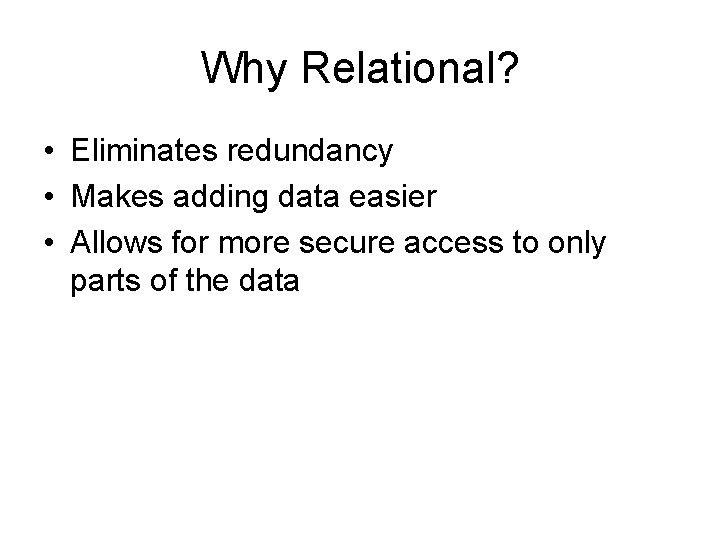 Why Relational?

• Eliminates redundancy
• Makes adding data easier
• Allows for more secure access to only parts of the data